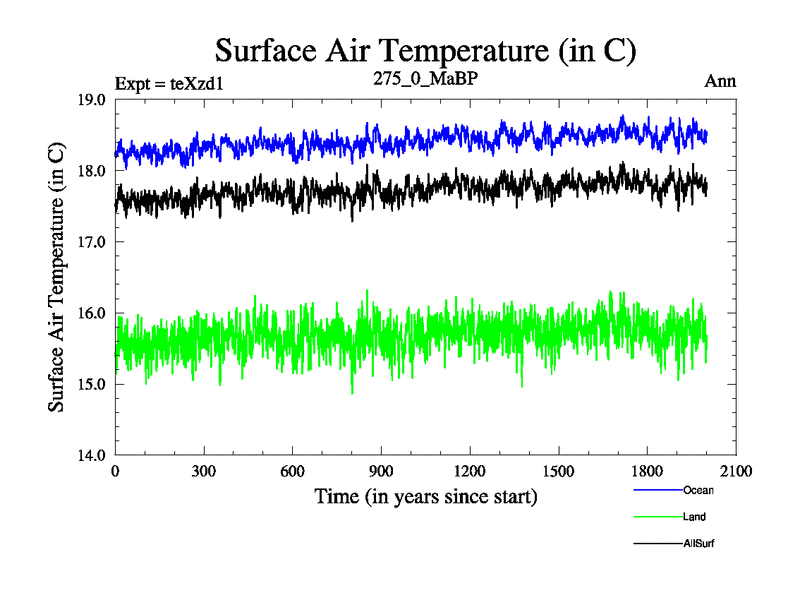 Surface Air Temperature (in C)

Expt = teXzd1

275_0_MaBP

Ann

Surface Air Temperature (in C)

19.0
18.0
17.0
16.0
15.0
14.0

0
300
600
900
1200
1500
1800
2100

Time (in years since start)

Ocean
Land
AllSurf